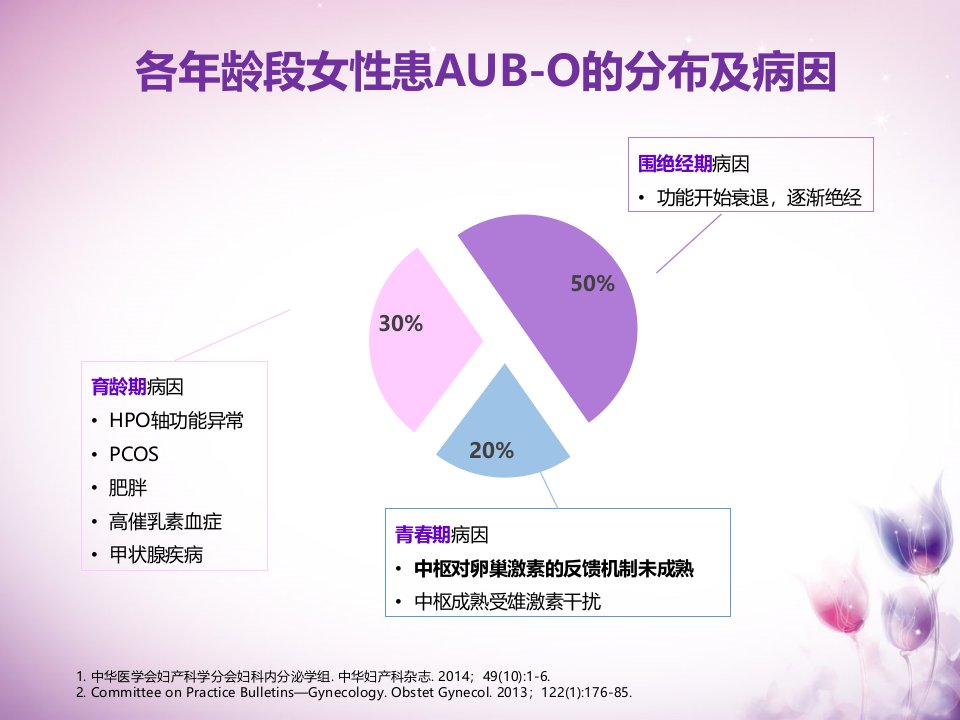 各年龄段女性患AUB-O的分布及病因

围绝经期病因
• 功能开始衰退，逐渐绝经

50%

30%

20%

育龄期病因
• HPO轴功能异常
• PCOS
• 肥胖
• 高催乳素血症
• 甲状腺疾病

青春期病因
• 中枢对卵巢激素的反馈机制未成熟
• 中枢成熟受雄激素干扰

1. 中华医学会妇产科学分会妇科内分泌学组. 中华妇产科杂志. 2014；49(10):1-6.
2. Committee on Practice Bulletins—Gynecology. Obstet Gynecol. 2013；122(1):176-85.